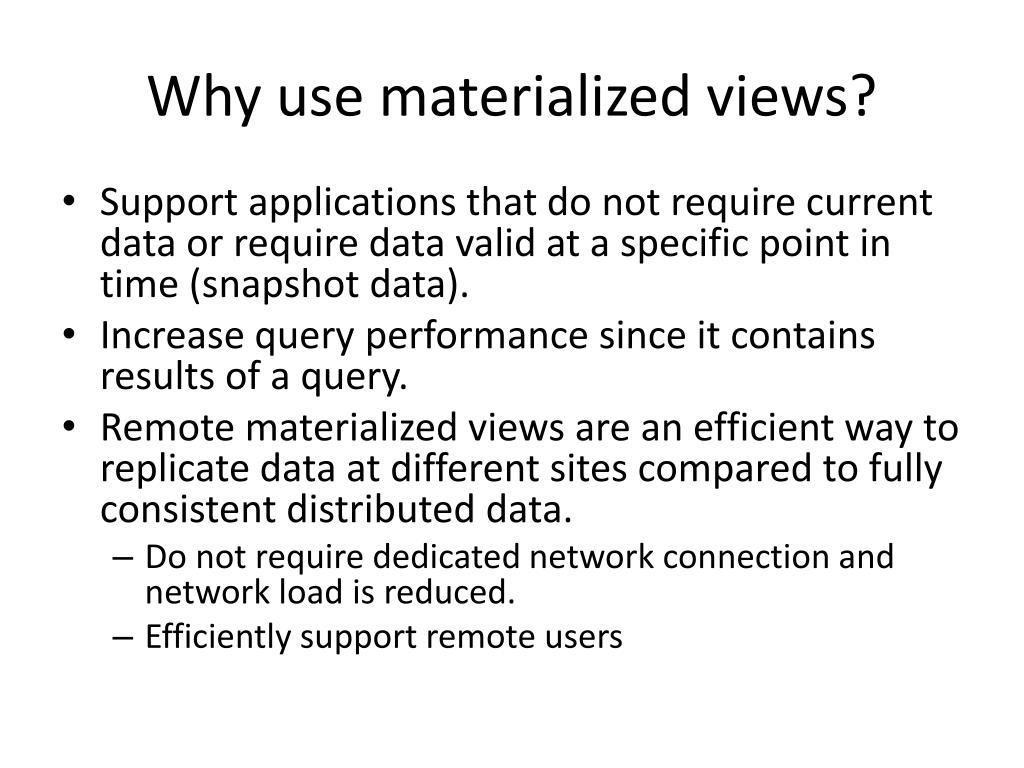 Why use materialized views?

• Support applications that do not require current data or require data valid at a specific point in time (snapshot data).
• Increase query performance since it contains results of a query.
• Remote materialized views are an efficient way to replicate data at different sites compared to fully consistent distributed data.
– Do not require dedicated network connection and network load is reduced.
– Efficiently support remote users